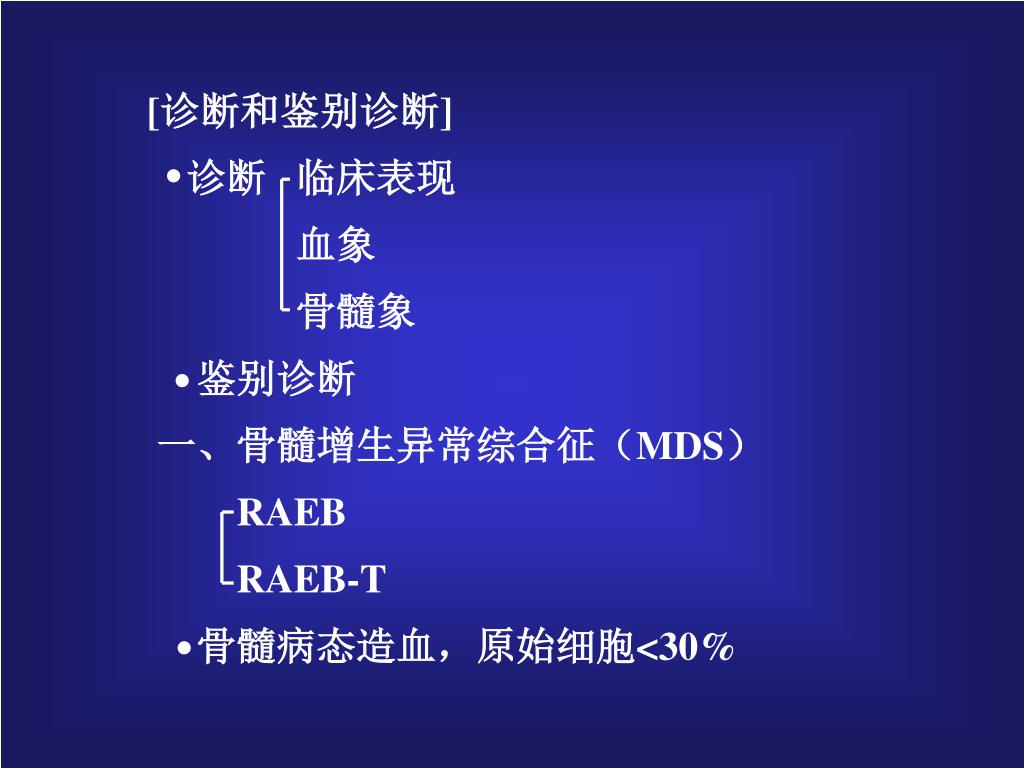 [诊断和鉴别诊断]

•诊断 临床表现
血象
骨髓象

•鉴别诊断

一、骨髓增生异常综合征（MDS）

RAEB
RAEB-T

•骨髓病态造血，原始细胞<30%